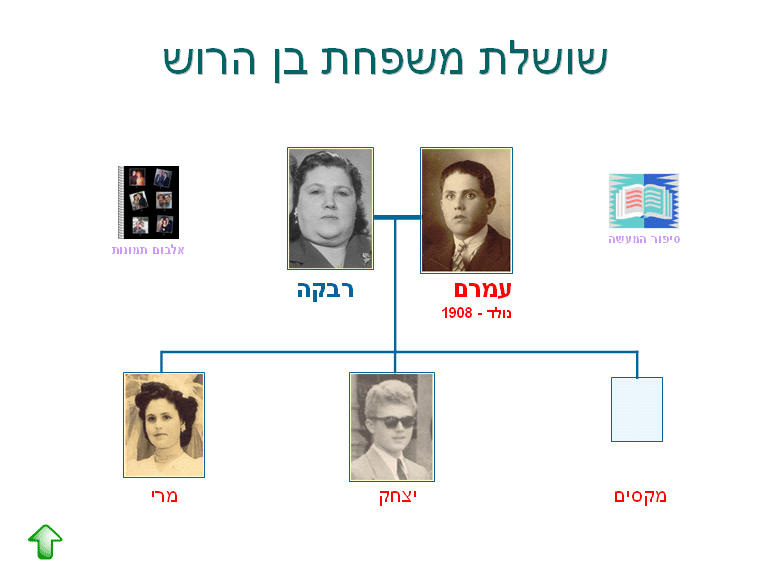 שושלת משפחת בן הרוש

סיפור המעשה

אלבום תמונות

עמרם
נולד - 1908

רבקה

מקסים

יצחק

מרי